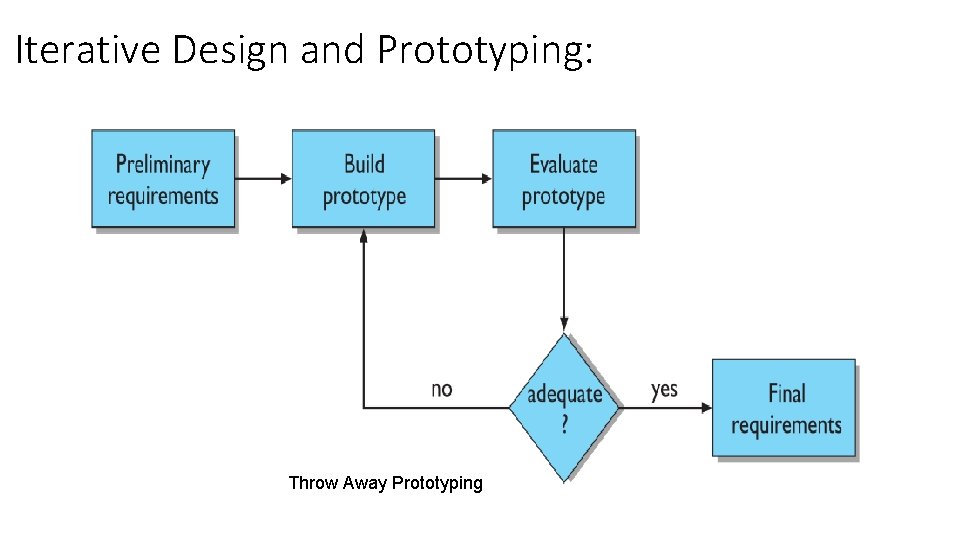 Iterative Design and Prototyping:

Preliminary requirements

Build prototype

Evaluate prototype

no

adequate ?

yes

Final requirements

Throw Away Prototyping